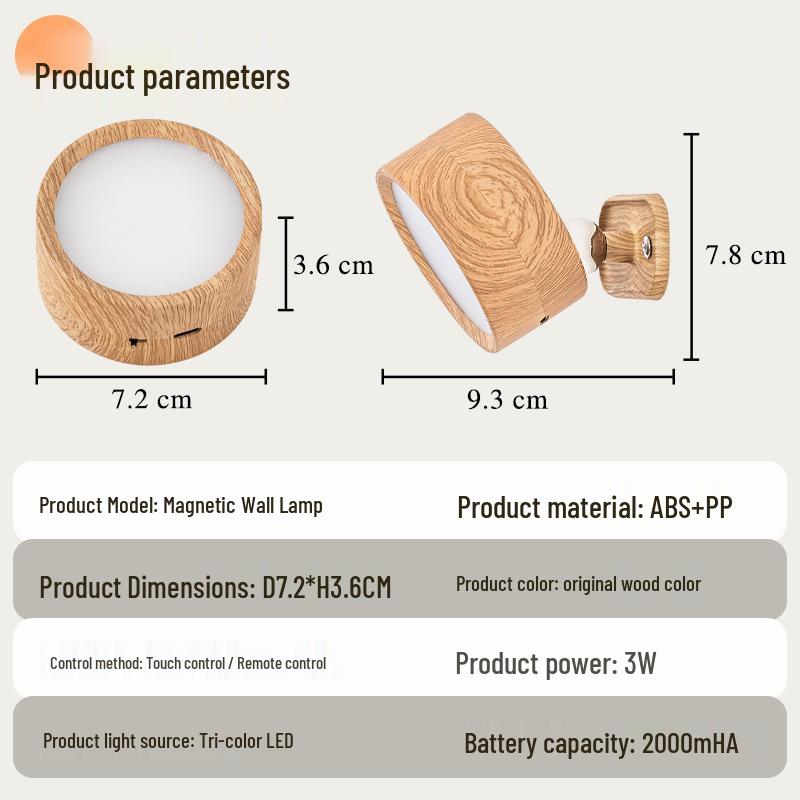 Product parameters

3.6 cm

7.8 cm

7.2 cm

9.3 cm

Product Model: Magnetic Wall Lamp

Product material: ABS+PP

Product Dimensions: D7.2*H3.6CM

Product color: original wood color

Control method: Touch control / Remote control

Product power: 3W

Product light source: Tri-color LED

Battery capacity: 2000mHA